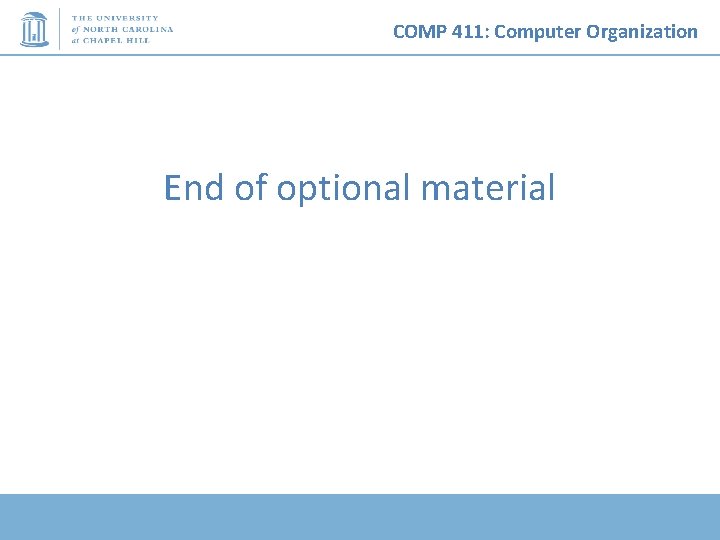 THE UNIVERSITY
of NORTH CAROLINA
at CHAPEL HILL

COMP 411: Computer Organization

End of optional material